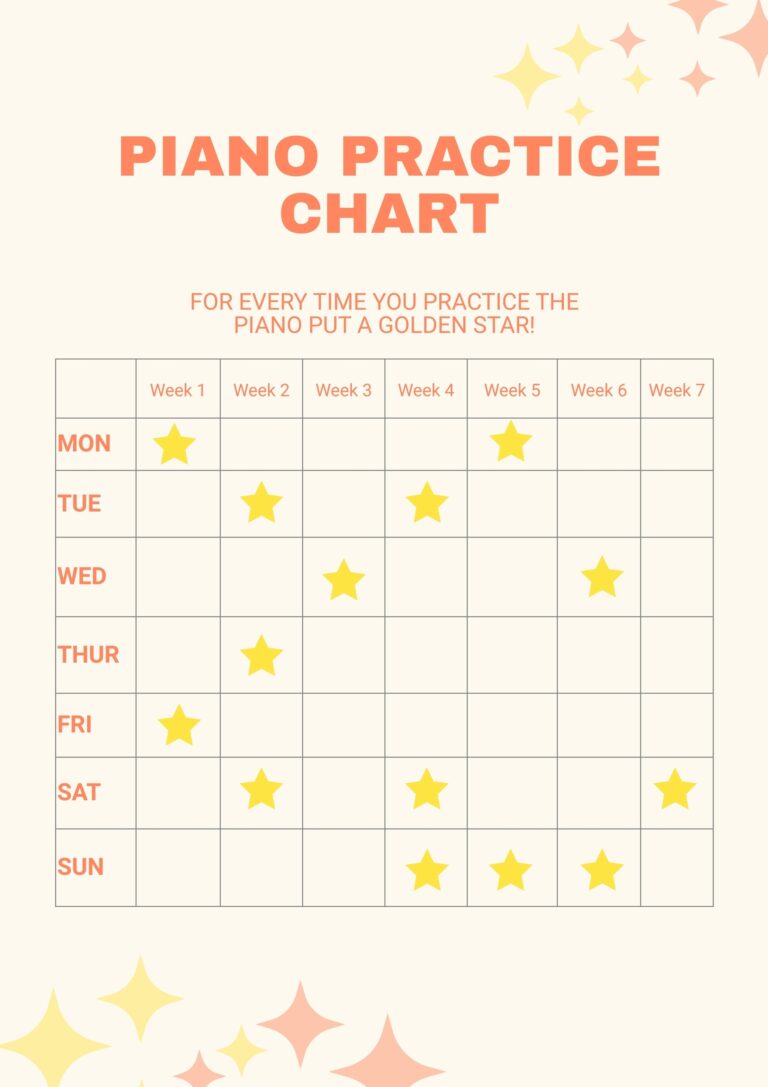 PIANO PRACTICE CHART

FOR EVERY TIME YOU PRACTICE THE PIANO PUT A GOLDEN STAR!

| | Week 1 | Week 2 | Week 3 | Week 4 | Week 5 | Week 6 | Week 7 |
|---|---|---|---|---|---|---|---|
| MON | | | | | | | |
| TUE | | | | | | | |
| WED | | | | | | | |
| THUR | | | | | | | |
| FRI | | | | | | | |
| SAT | | | | | | | |
| SUN | | | | | | | |